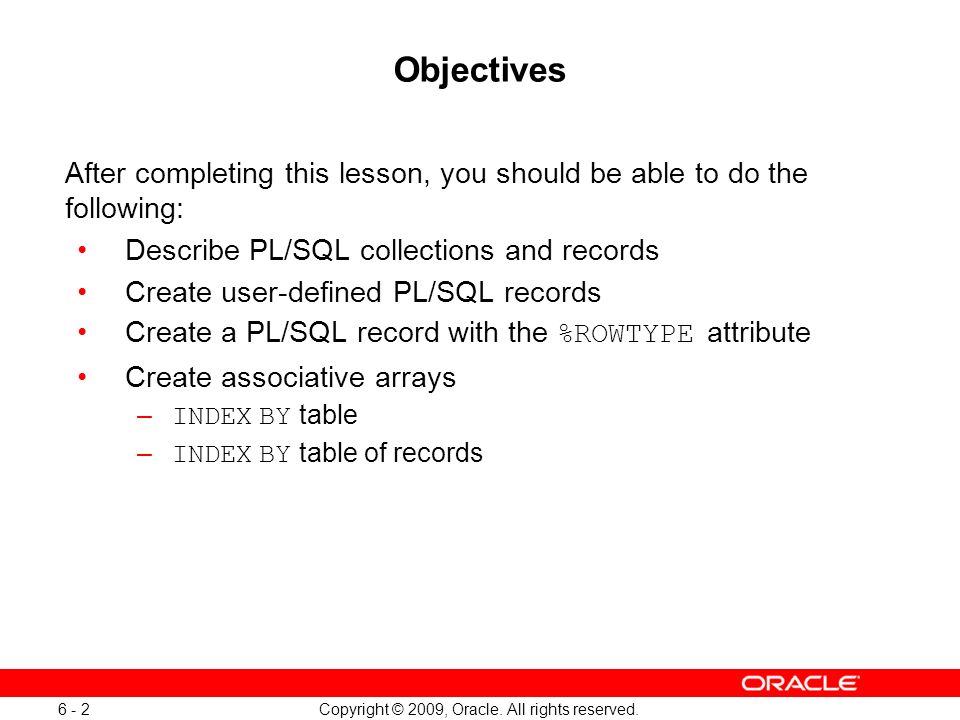 Objectives

After completing this lesson, you should be able to do the following:

• Describe PL/SQL collections and records
• Create user-defined PL/SQL records
• Create a PL/SQL record with the %ROWTYPE attribute
• Create associative arrays
  – INDEX BY table
  – INDEX BY table of records

ORACLE

6 - 2

Copyright © 2009, Oracle. All rights reserved.